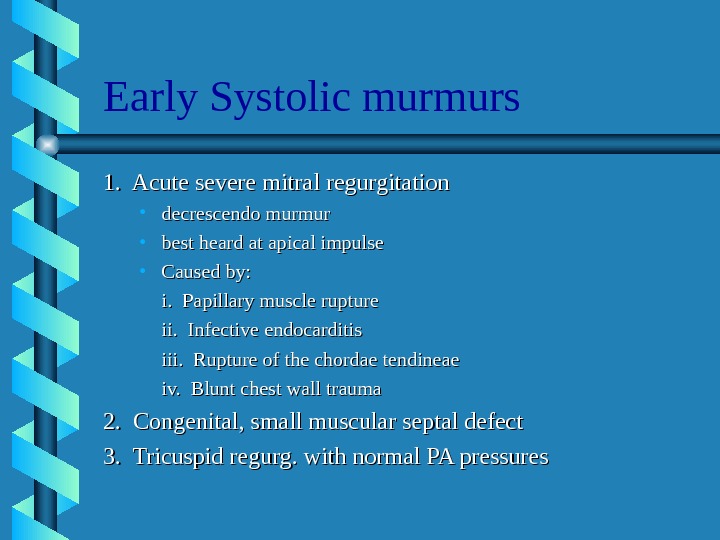 Early Systolic murmurs

1. Acute severe mitral regurgitation

• decrescendo murmur
• best heard at apical impulse
• Caused by:

i. Papillary muscle rupture
ii. Infective endocarditis
iii. Rupture of the chordae tendineae
iv. Blunt chest wall trauma

2. Congenital, small muscular septal defect
3. Tricuspid regurg. with normal PA pressures